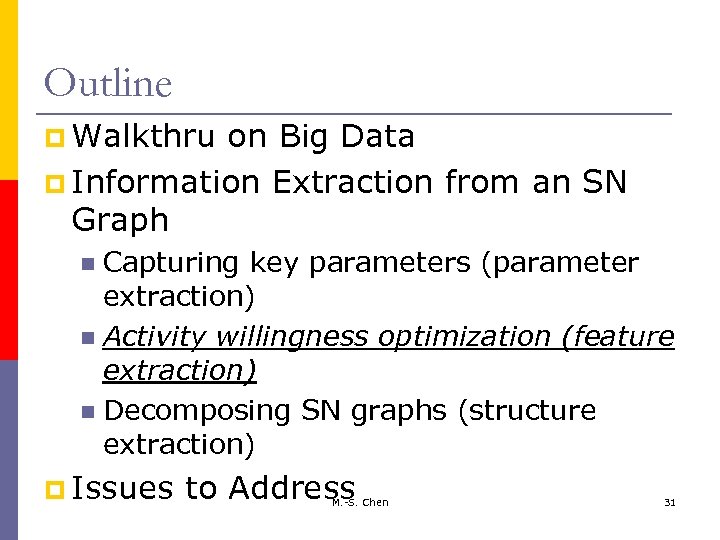 Outline

Walkthru on Big Data

Information Extraction from an SN Graph

Capturing key parameters (parameter extraction)

Activity willingness optimization (feature extraction)

Decomposing SN graphs (structure extraction)

Issues to Address

M.-S. Chen

31